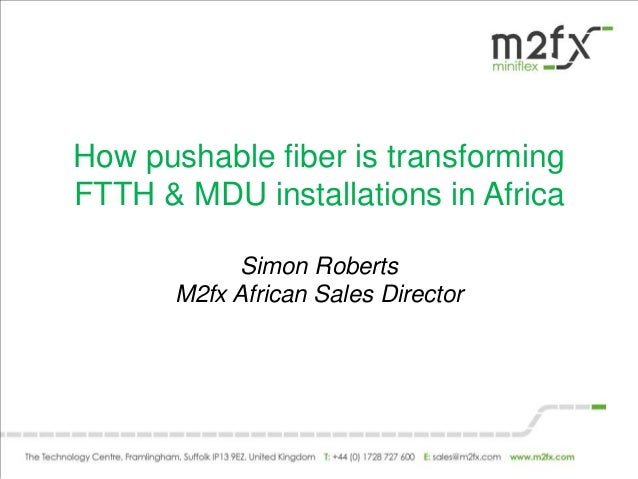 m2fx
miniflex

How pushable fiber is transforming FTTH & MDU installations in Africa

Simon Roberts
M2fx African Sales Director

The Technology Centre, Framlingham, Suffolk IP13 9EZ, United Kingdom T: +44 (0) 1728 727 600 E: sales@m2fx.com www.m2fx.com